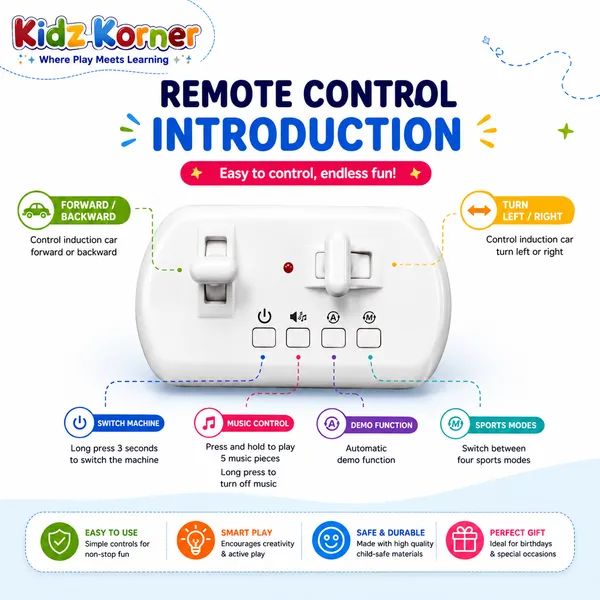 Kidz Korner
Where Play Meets Learning

REMOTE CONTROL
INTRODUCTION

Easy to control, endless fun!

FORWARD / BACKWARD
Control induction car forward or backward

TURN LEFT / RIGHT
Control induction car turn left or right

A M

SWITCH MACHINE
Long press 3 seconds to switch the machine

MUSIC CONTROL
Press and hold to play 5 music pieces
Long press to turn off music

DEMO FUNCTION
Automatic demo function

SPORTS MODES
Switch between four sports modes

EASY TO USE
Simple controls for non-stop fun

SMART PLAY
Encourages creativity & active play

SAFE & DURABLE
Made with high quality child-safe materials

PERFECT GIFT
Ideal for birthdays & special occasions